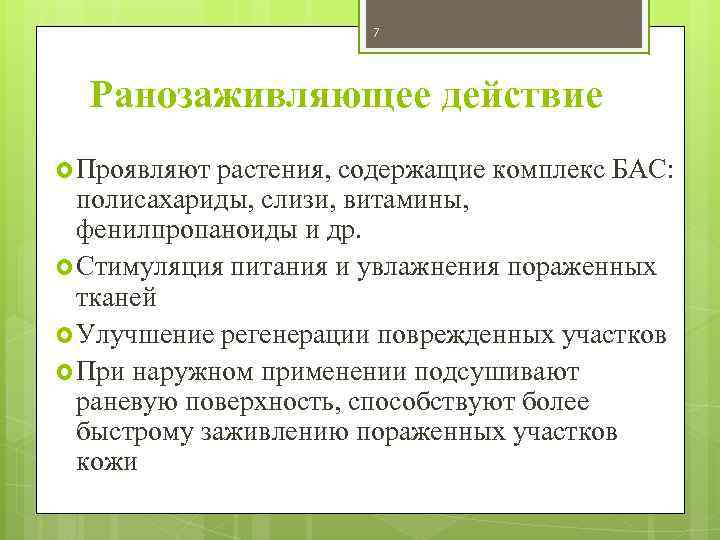 7

Ранозаживляющее действие

Проявляют растения, содержащие комплекс БАС: полисахариды, слизи, витамины, фенилпропаноиды и др.

Стимуляция питания и увлажнения пораженных тканей

Улучшение регенерации поврежденных участков

При наружном применении подсушивают раневую поверхность, способствуют более быстрому заживлению пораженных участков кожи